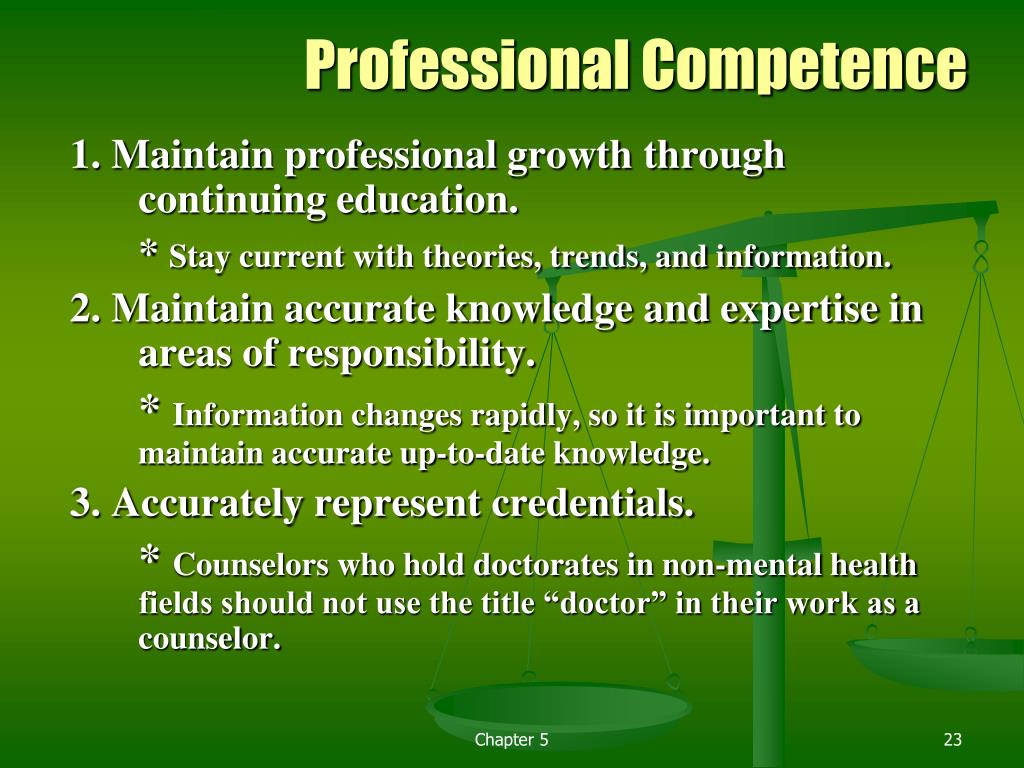 Professional Competence

1. Maintain professional growth through continuing education.

* Stay current with theories, trends, and information.

2. Maintain accurate knowledge and expertise in areas of responsibility.

* Information changes rapidly, so it is important to maintain accurate up-to-date knowledge.

3. Accurately represent credentials.

* Counselors who hold doctorates in non-mental health fields should not use the title “doctor” in their work as a counselor.

Chapter 5

23